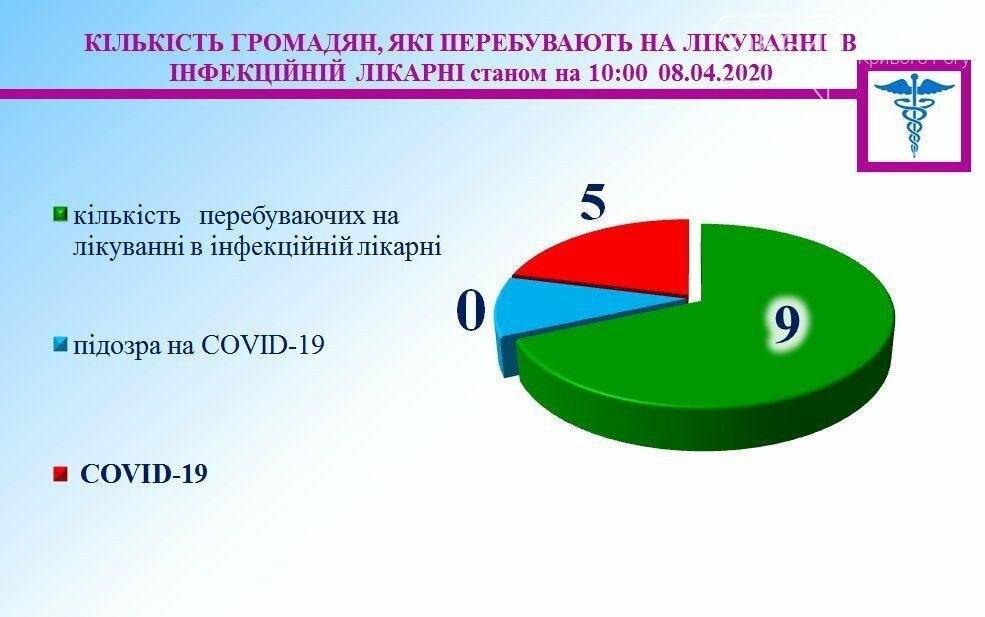 КІЛЬКІСТЬ ГРОМАДЯН, ЯКІ ПЕРЕБУВАЮТЬ НА ЛІКУВАННІ В ІНФЕКЦІЙНІЙ ЛІКАРНІ станом на 10:00 08.04.2020

Кривого Рогу

кількість перебуваючих на лікуванні в інфекційній лікарні

підозра на COVID-19

COVID-19

5

0

9